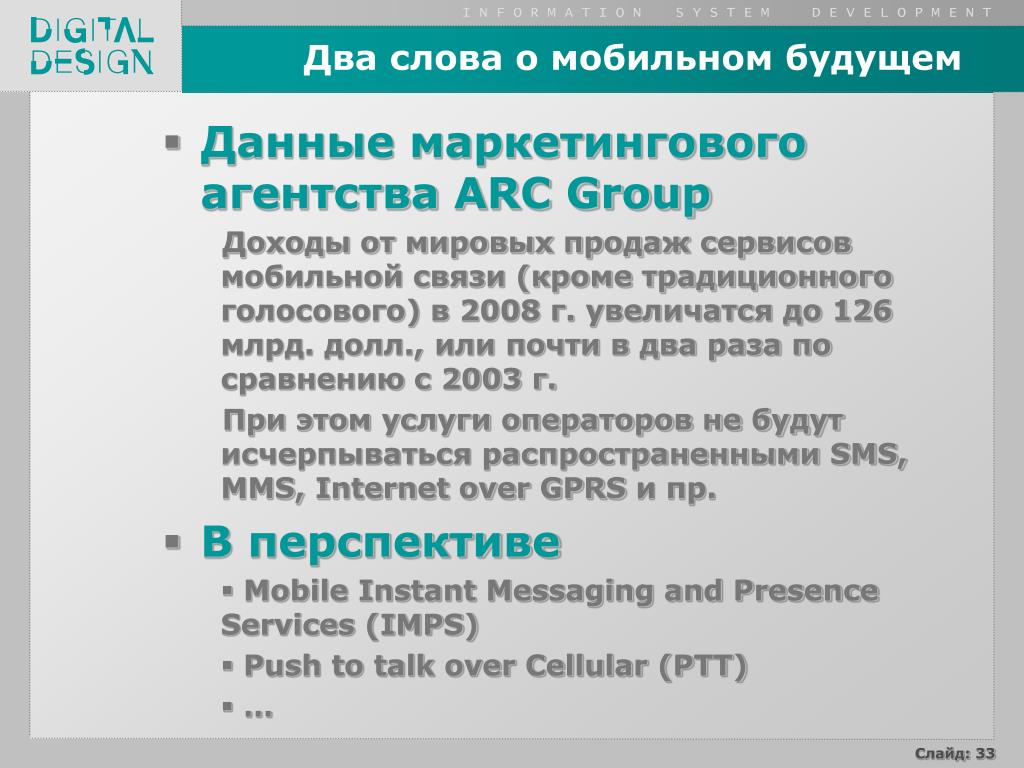 DIGITAL DESIGN

INFORMATION SYSTEM DEVELOPMENT

Два слова о мобильном будущем

▪ Данные маркетингового агентства ARC Group

Доходы от мировых продаж сервисов мобильной связи (кроме традиционного голосового) в 2008 г. увеличатся до 126 млрд. долл., или почти в два раза по сравнению с 2003 г.

При этом услуги операторов не будут исчерпываться распространенными SMS, MMS, Internet over GPRS и пр.

▪ В перспективе

▪ Mobile Instant Messaging and Presence Services (IMPS)

▪ Push to talk over Cellular (PTT)

▪ …

Слайд: 33